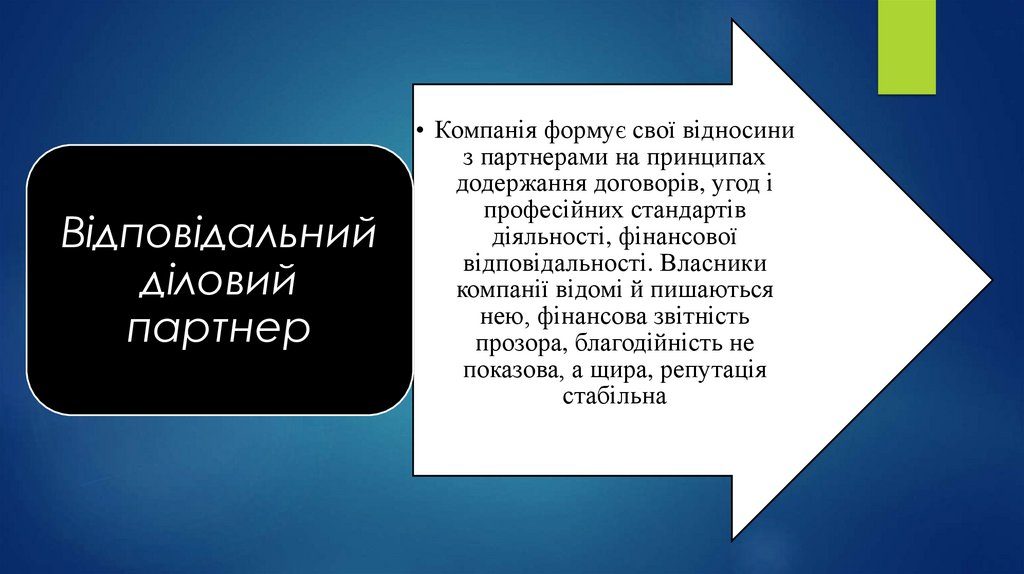 Відповідальний діловий партнер

• Компанія формує свої відносини з партнерами на принципах додержання договорів, угод і професійних стандартів діяльності, фінансової відповідальності. Власники компанії відомі й пишаються нею, фінансова звітність прозора, благодійність не показова, а щира, репутація стабільна